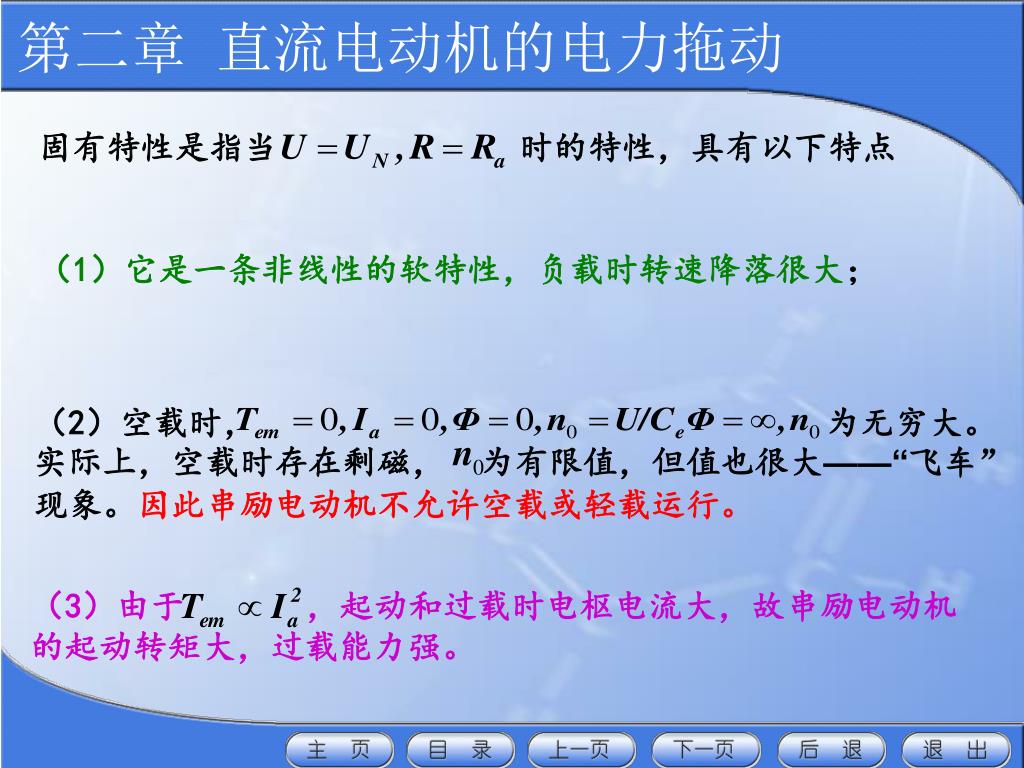 第二章 直流电动机的电力拖动

固有特性是指当$U = U_N, R = R_a$ 时的特性，具有以下特点

（1）它是一条非线性的软特性，负载时转速降落很大；

（2）空载时,$T_{em} = 0, I_a = 0, \Phi = 0, n_0 = U/C_e\Phi = \infty, n_0$ 为无穷大。实际上，空载时存在剩磁，$n_0$为有限值，但值也很大——“飞车”现象。因此串励电动机不允许空载或轻载运行。

（3）由于$T_{em} \propto I_a^2$，起动和过载时电枢电流大，故串励电动机的起动转矩大，过载能力强。

主 页 目 录 上一页 下一页 后 退 退 出